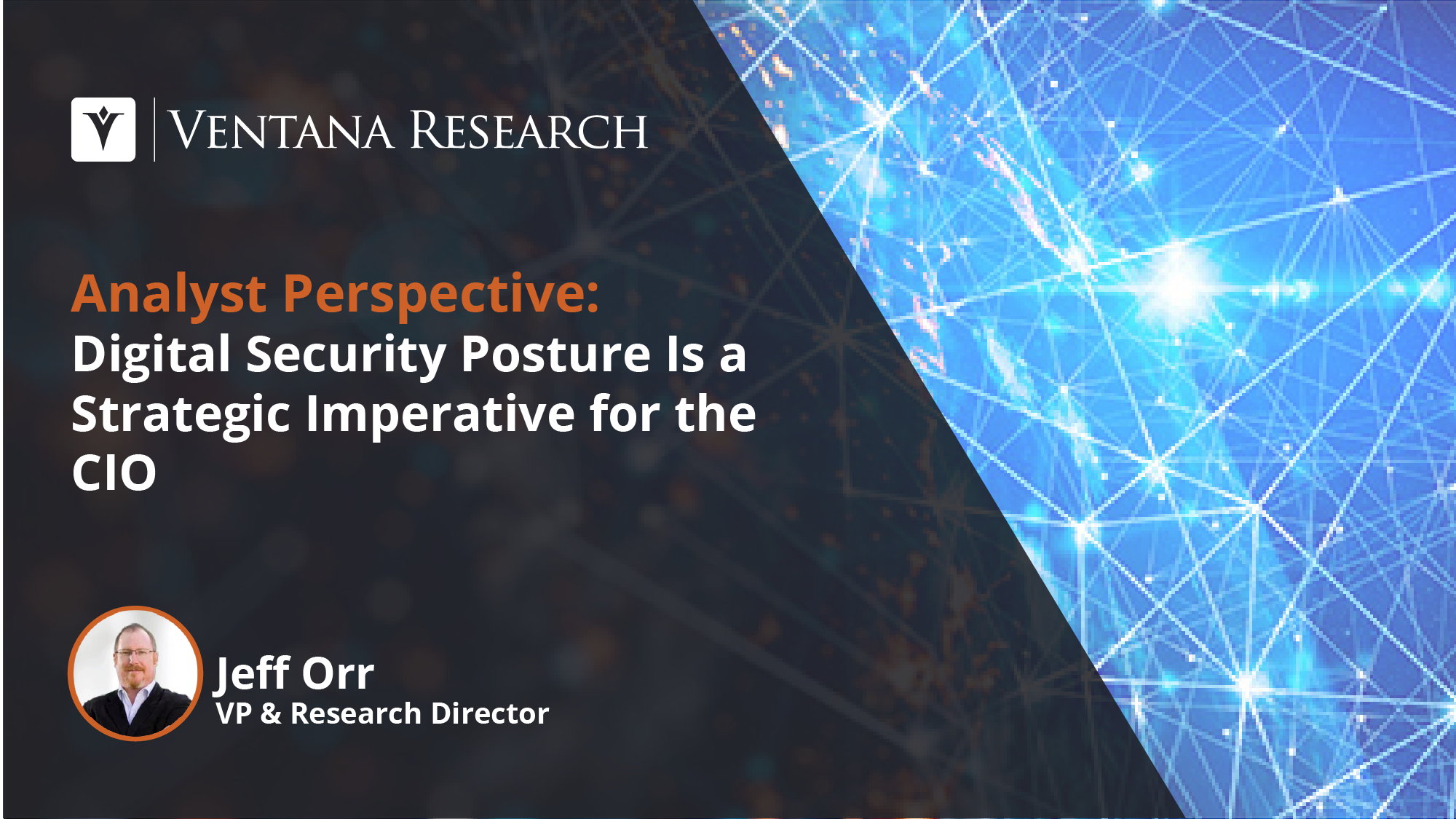 VENTANA RESEARCH

Analyst Perspective:
Digital Security Posture Is a Strategic Imperative for the CIO

Jeff Orr
VP & Research Director